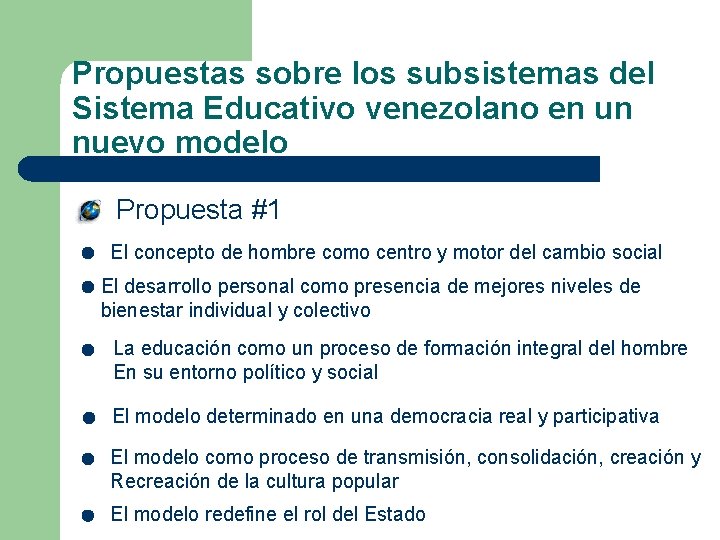 Propuestas sobre los subsistemas del Sistema Educativo venezolano en un nuevo modelo

Propuesta #1

El concepto de hombre como centro y motor del cambio social

El desarrollo personal como presencia de mejores niveles de bienestar individual y colectivo

La educación como un proceso de formación integral del hombre En su entorno político y social

El modelo determinado en una democracia real y participativa

El modelo como proceso de transmisión, consolidación, creación y Recreación de la cultura popular

El modelo redefine el rol del Estado